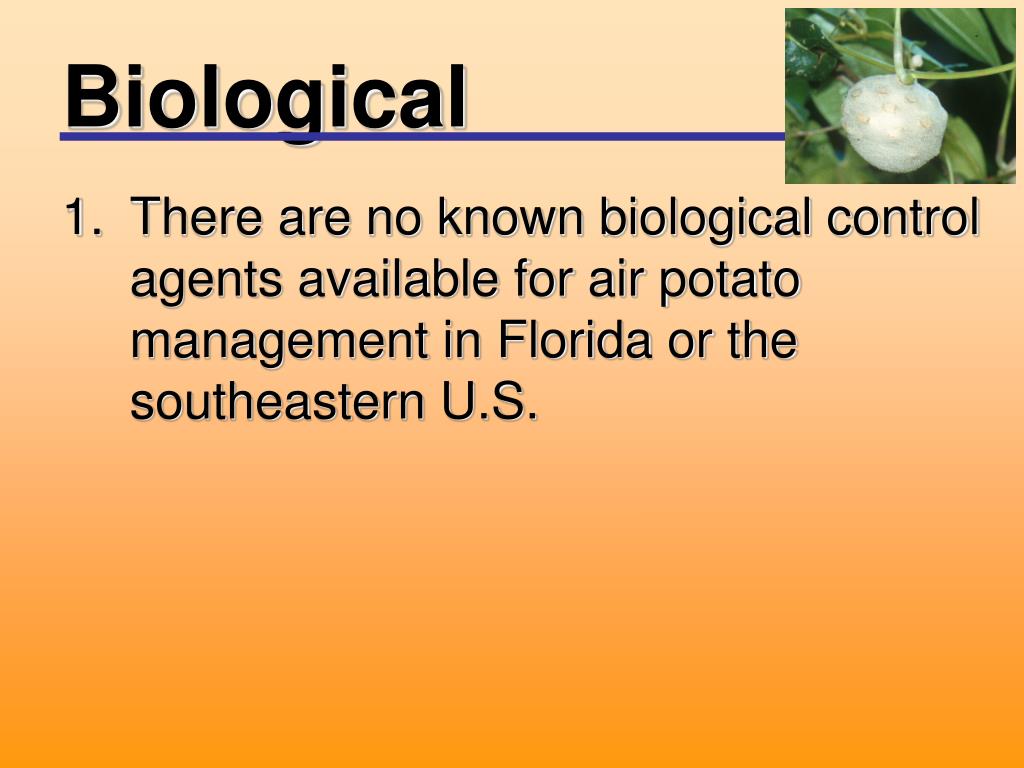 Biological

1. There are no known biological control agents available for air potato management in Florida or the southeastern U.S.